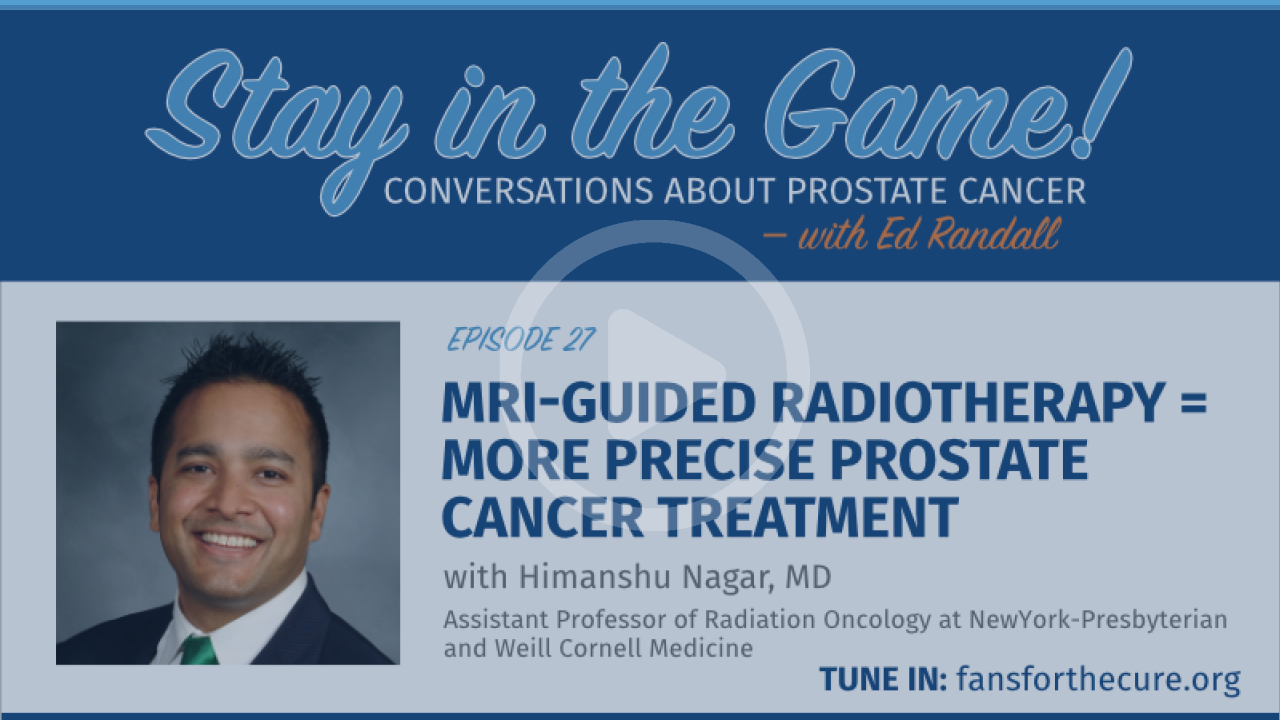 Stay in the Game!
CONVERSATIONS ABOUT PROSTATE CANCER
— with Ed Randall

EPISODE 27

MRI-GUIDED RADIOTHERAPY = MORE PRECISE PROSTATE CANCER TREATMENT

with Himanshu Nagar, MD

Assistant Professor of Radiation Oncology at NewYork-Presbyterian and Weill Cornell Medicine

TUNE IN: fansforthecure.org